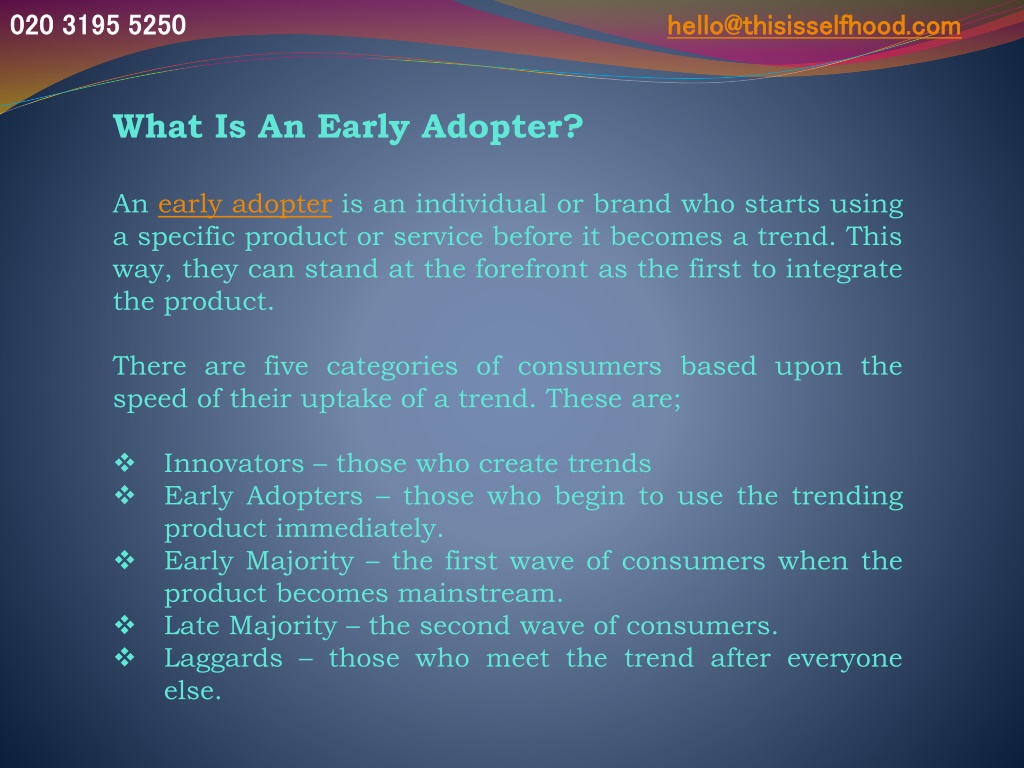 020 3195 5250

hello@thisisselfhood.com

What Is An Early Adopter?

An early adopter is an individual or brand who starts using a specific product or service before it becomes a trend. This way, they can stand at the forefront as the first to integrate the product.

There are five categories of consumers based upon the speed of their uptake of a trend. These are;

❖ Innovators – those who create trends
❖ Early Adopters – those who begin to use the trending product immediately.
❖ Early Majority – the first wave of consumers when the product becomes mainstream.
❖ Late Majority – the second wave of consumers.
❖ Laggards – those who meet the trend after everyone else.